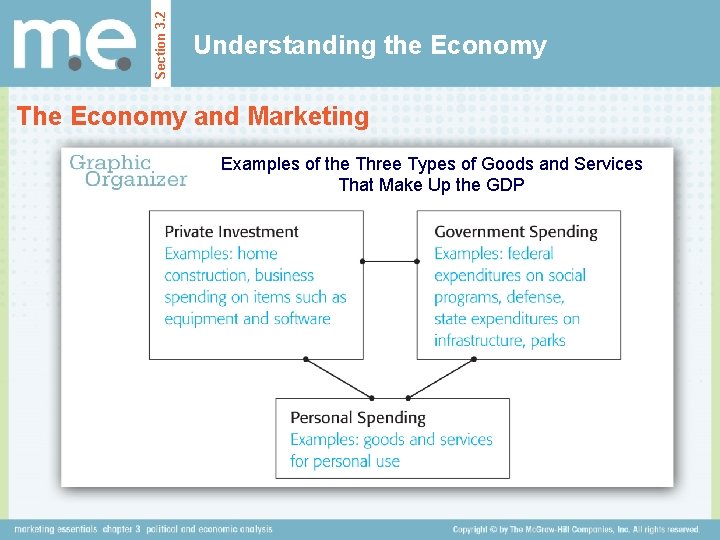 m.e.

Section 3.2

Understanding the Economy

The Economy and Marketing

Graphic Organizer

Examples of the Three Types of Goods and Services That Make Up the GDP

Private Investment
Examples: home construction, business spending on items such as equipment and software

Government Spending
Examples: federal expenditures on social programs, defense, state expenditures on infrastructure, parks

Personal Spending
Examples: goods and services for personal use

marketing essentials chapter 3 political and economic analysis

Copyright © by The McGraw-Hill Companies, Inc. All rights reserved.